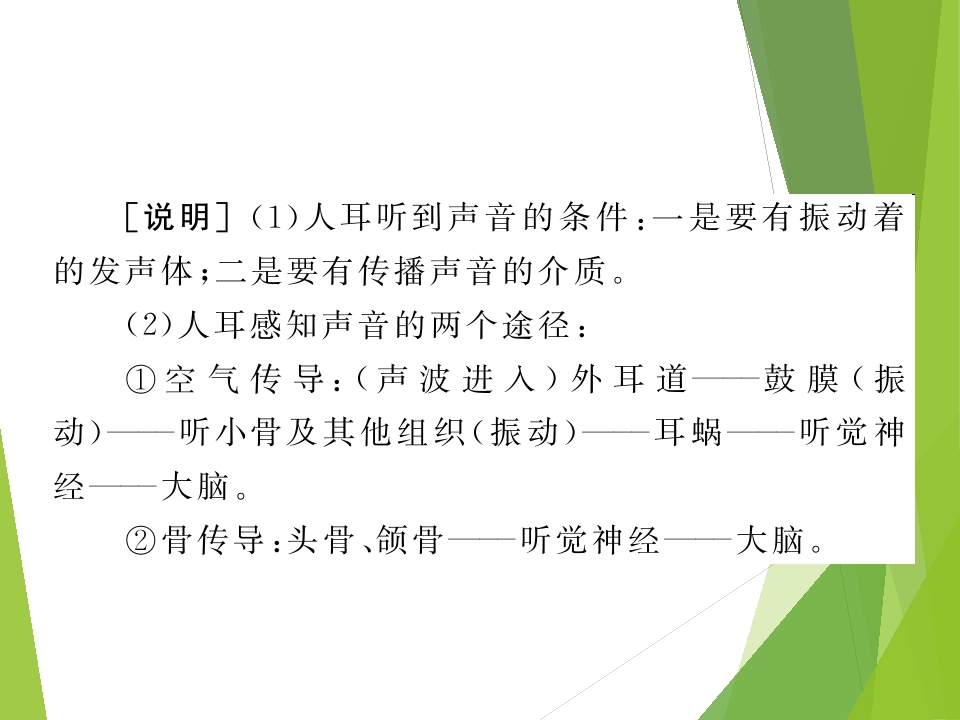 ［说明］(1)人耳听到声音的条件：一是要有振动着的发声体；二是要有传播声音的介质。

(2)人耳感知声音的两个途径：

①空气传导：(声波进入)外耳道——鼓膜(振动)——听小骨及其他组织(振动)——耳蜗——听觉神经——大脑。

②骨传导：头骨、颌骨——听觉神经——大脑。